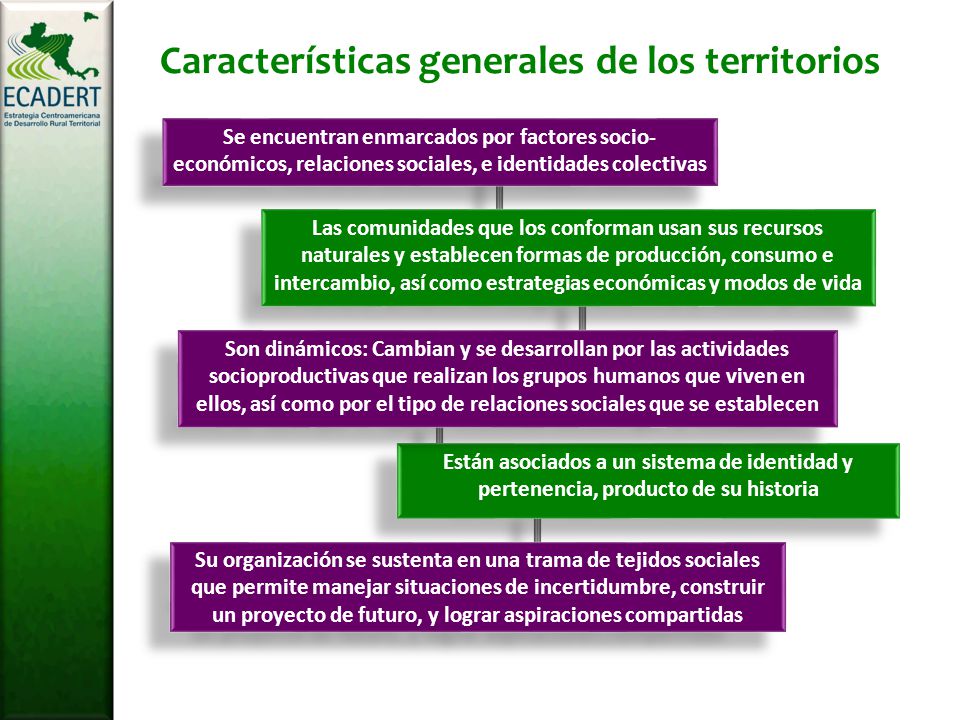 ECADERT
Estrategia Centroamericana de Desarrollo Rural Territorial

Características generales de los territorios

Se encuentran enmarcados por factores socio-económicos, relaciones sociales, e identidades colectivas

Las comunidades que los conforman usan sus recursos naturales y establecen formas de producción, consumo e intercambio, así como estrategias económicas y modos de vida

Son dinámicos: Cambian y se desarrollan por las actividades socioproductivas que realizan los grupos humanos que viven en ellos, así como por el tipo de relaciones sociales que se establecen

Están asociados a un sistema de identidad y pertenencia, producto de su historia

Su organización se sustenta en una trama de tejidos sociales que permite manejar situaciones de incertidumbre, construir un proyecto de futuro, y lograr aspiraciones compartidas